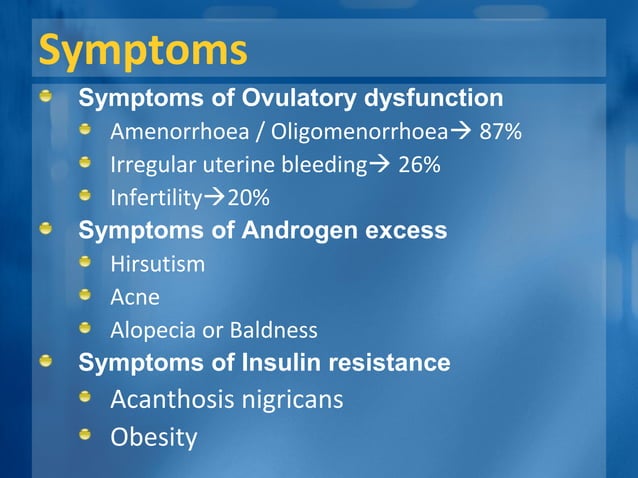 Symptoms

Symptoms of Ovulatory dysfunction

Amenorrhoea / Oligomenorrhoea→ 87%

Irregular uterine bleeding→ 26%

Infertility→20%

Symptoms of Androgen excess

Hirsutism

Acne

Alopecia or Baldness

Symptoms of Insulin resistance

Acanthosis nigricans

Obesity